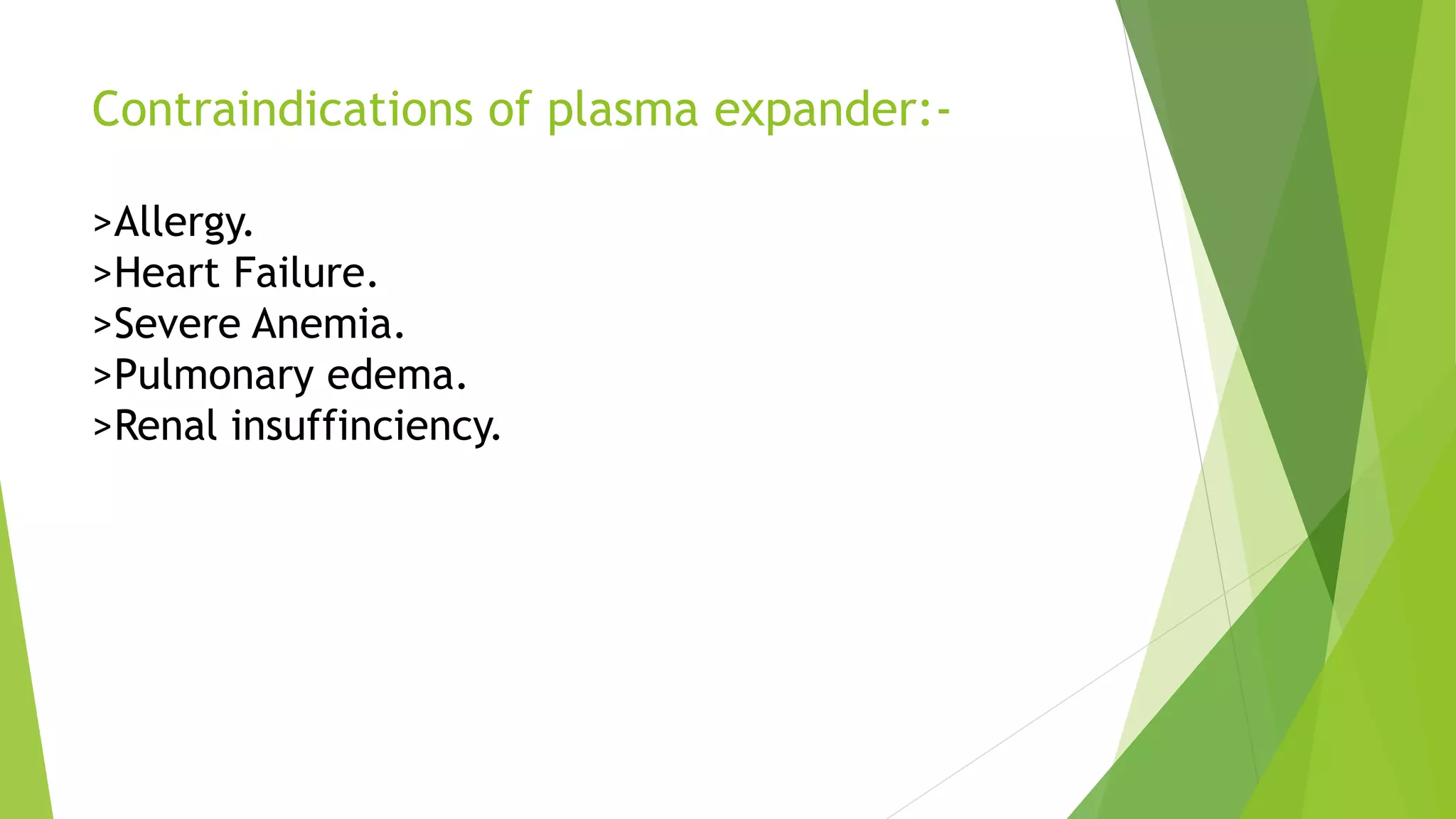 Contraindications of plasma expander:-

>Allergy.
>Heart Failure.
>Severe Anemia.
>Pulmonary edema.
>Renal insuffinciency.